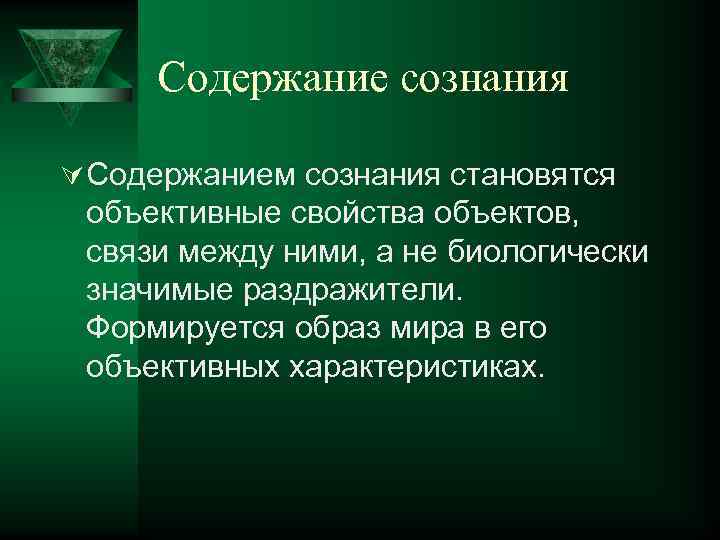 Содержание сознания

Содержанием сознания становятся объективные свойства объектов, связи между ними, а не биологически значимые раздражители. Формируется образ мира в его объективных характеристиках.